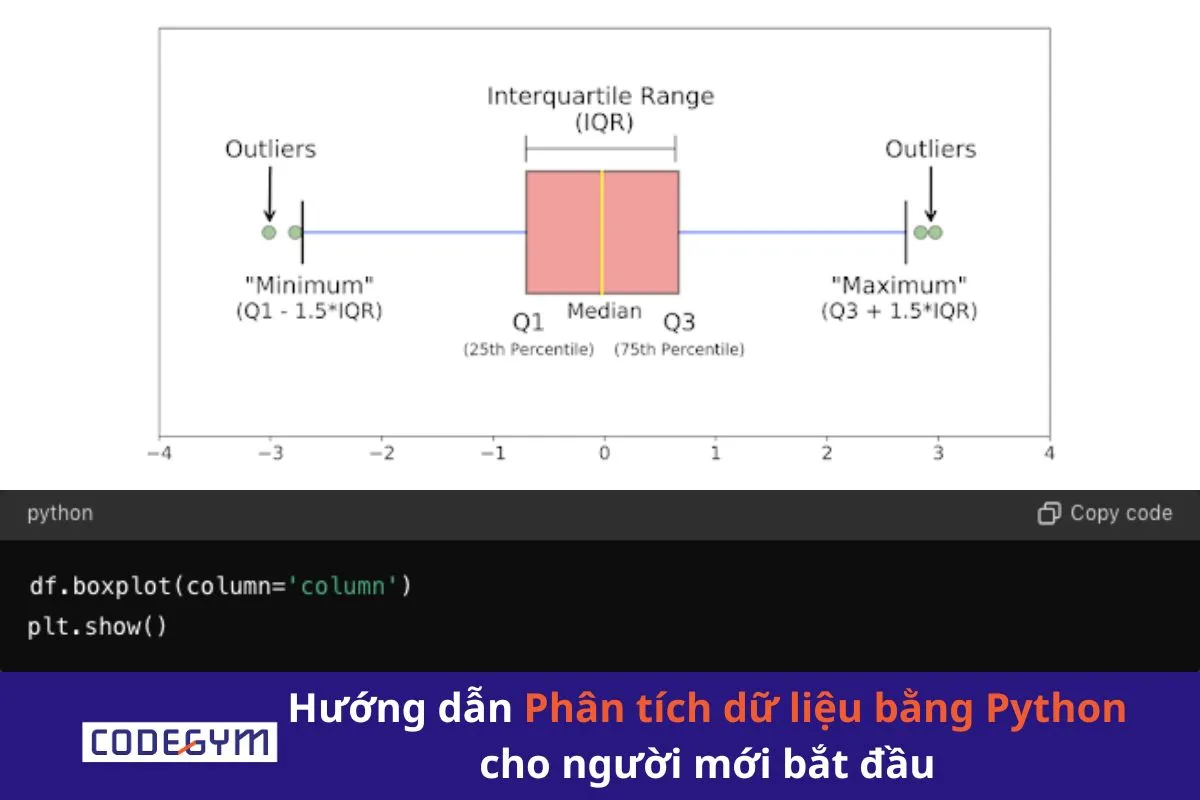 Interquartile Range
(IQR)

Outliers

Outliers

"Minimum"
(Q1 - 1.5*IQR)

Q1
(25th Percentile)

Median

Q3
(75th Percentile)

"Maximum"
(Q3 + 1.5*IQR)

−4 −3 −2 −1 0 1 2 3 4

python

Copy code

df.boxplot(column='column')
plt.show()

CODEGYM

Hướng dẫn Phân tích dữ liệu bằng Python cho người mới bắt đầu